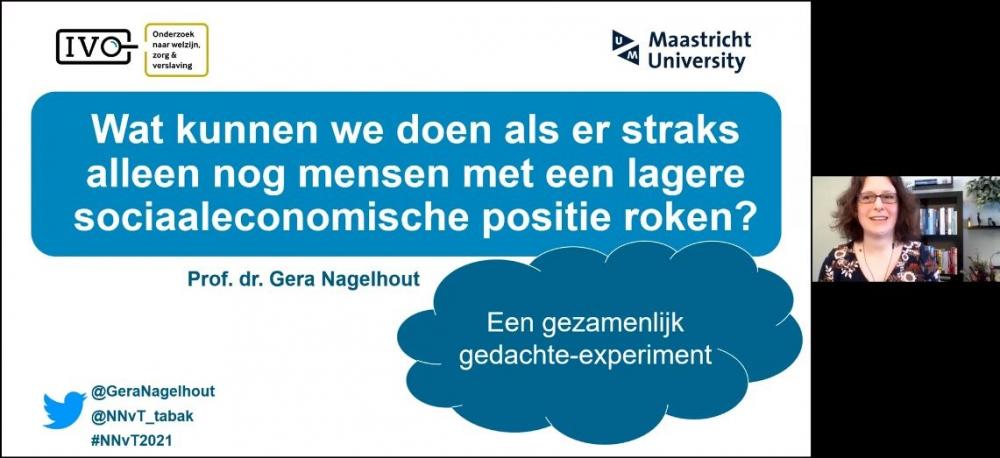 IVO

Onderzoek naar welzijn, zorg & verslaving

Maastricht University

Wat kunnen we doen als er straks alleen nog mensen met een lagere sociaaleconomische positie roken?

Prof. dr. Gera Nagelhout

Een gezamenlijk gedachte-experiment

@GeraNagelhout
@NNvT_tabak
#NNvT2021